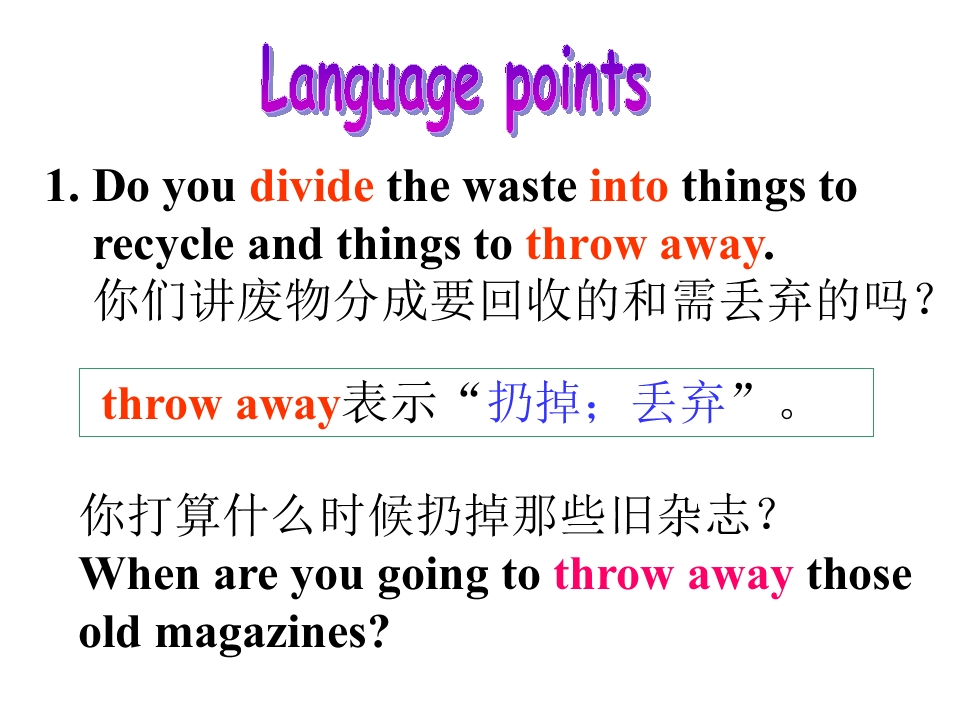 Language points

1. Do you divide the waste into things to recycle and things to throw away.
你们讲废物分成要回收的和需丢弃的吗？

throw away表示“扔掉；丢弃”。

你打算什么时候扔掉那些旧杂志？
When are you going to throw away those old magazines?